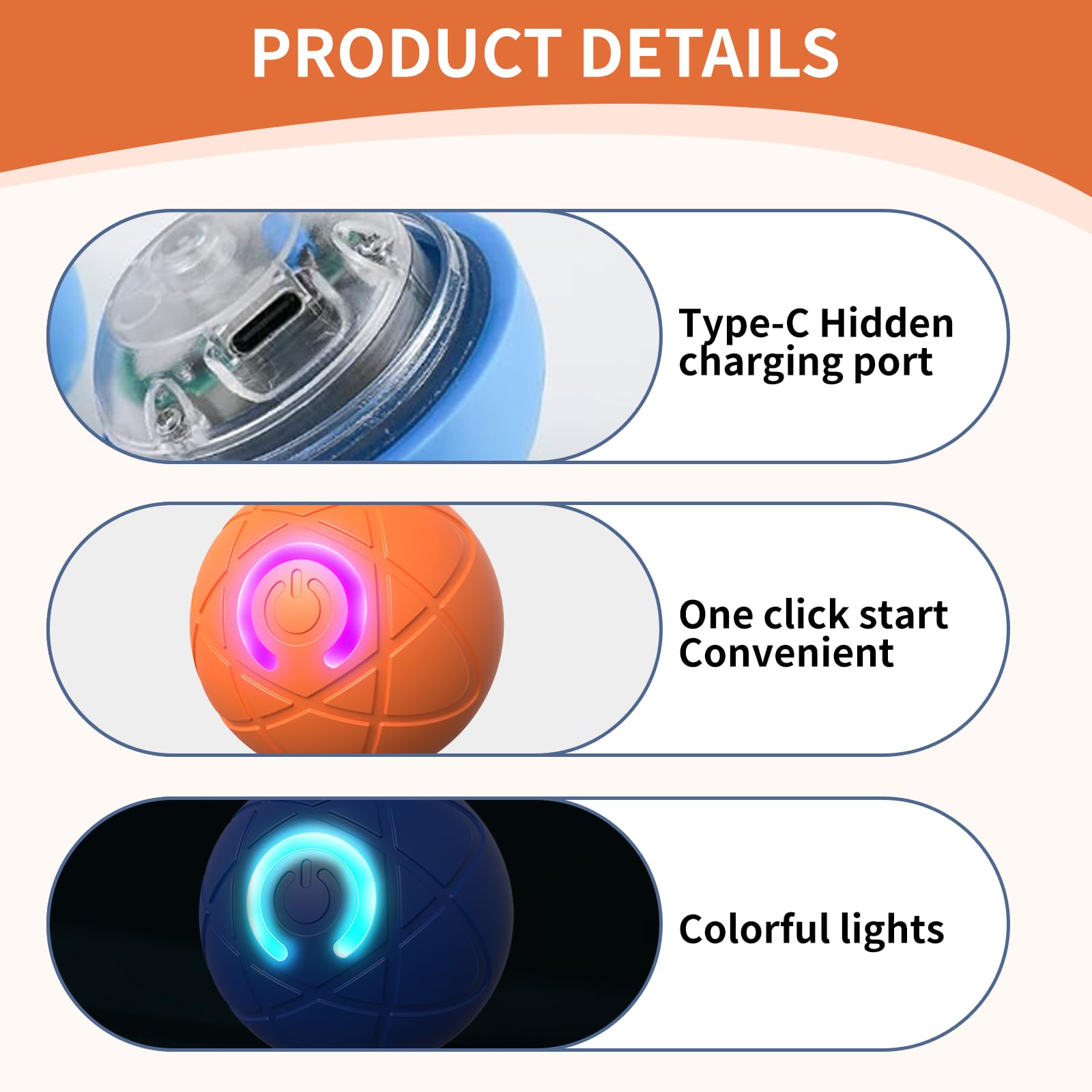 PRODUCT DETAILS

Type-C Hidden charging port

One click start Convenient

Colorful lights